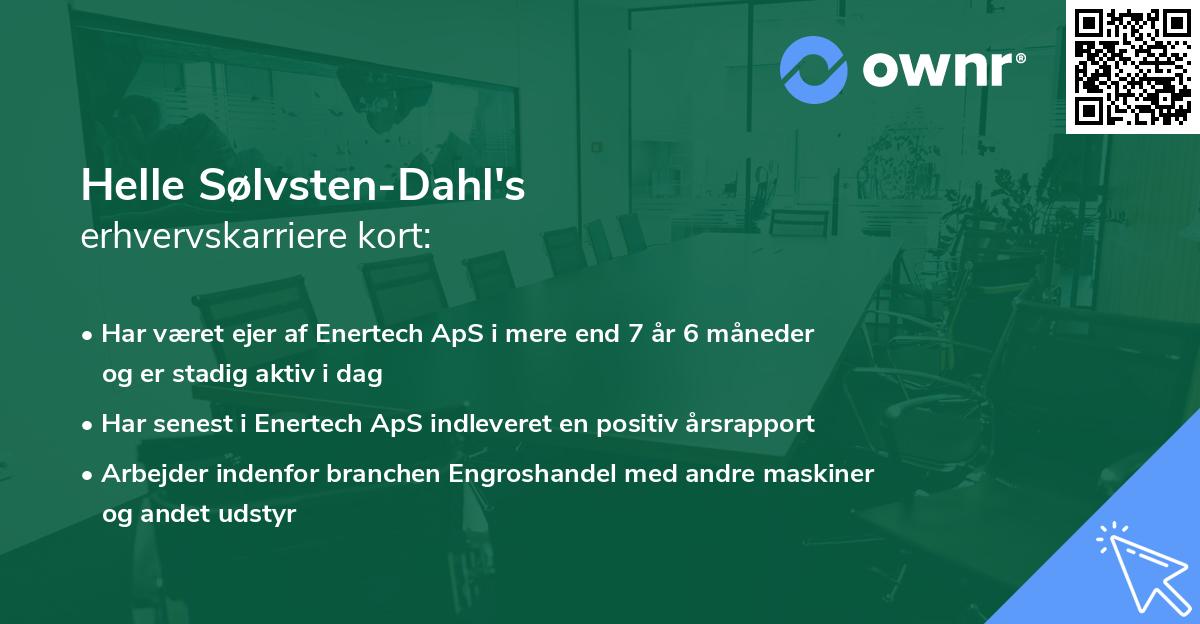 ownr®

Helle Sølvsten-Dahl's
erhvervskarriere kort:

• Har været ejer af Enertech ApS i mere end 7 år 6 måneder og er stadig aktiv i dag

• Har senest i Enertech ApS indleveret en positiv årsrapport

• Arbejder indenfor branchen Engroshandel med andre maskiner og andet udstyr